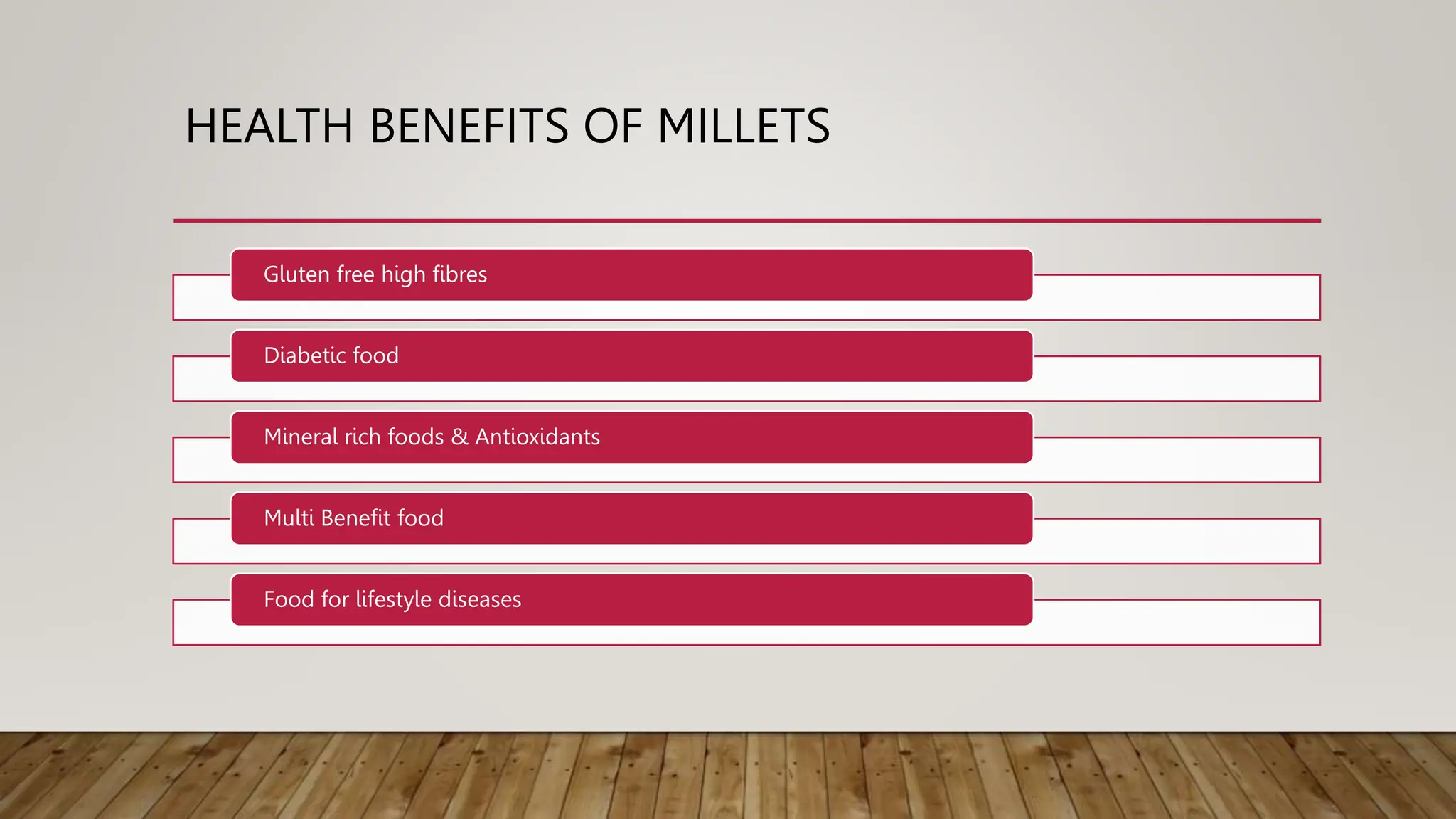 HEALTH BENEFITS OF MILLETS

Gluten free high fibres

Diabetic food

Mineral rich foods & Antioxidants

Multi Benefit food

Food for lifestyle diseases